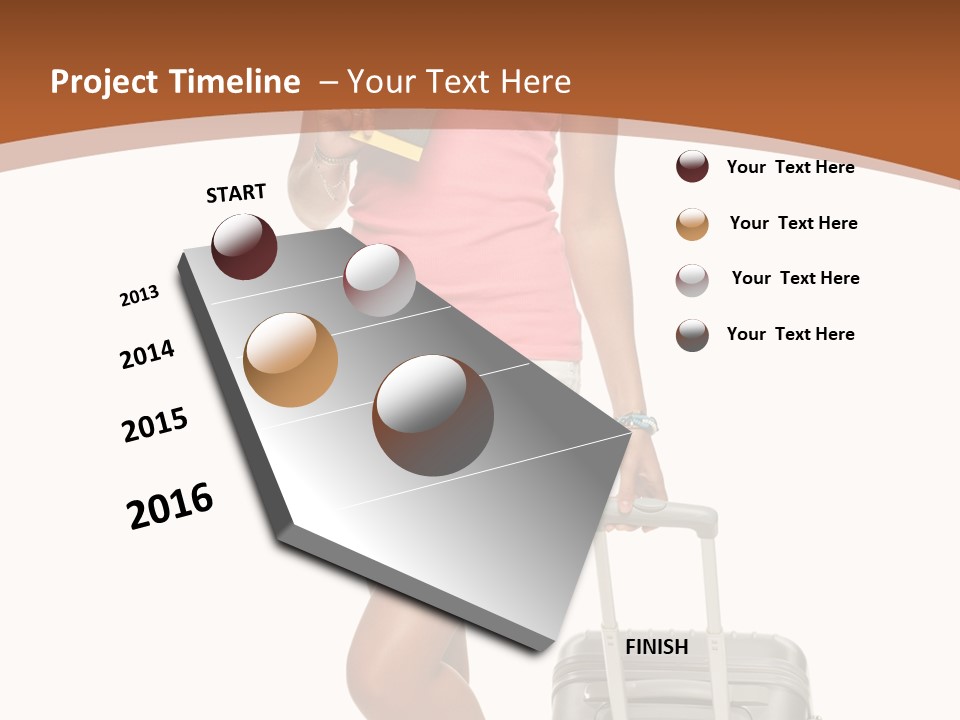 Project Timeline – Your Text Here

START

2013

2014

2015

2016

FINISH

Your Text Here

Your Text Here

Your Text Here

Your Text Here